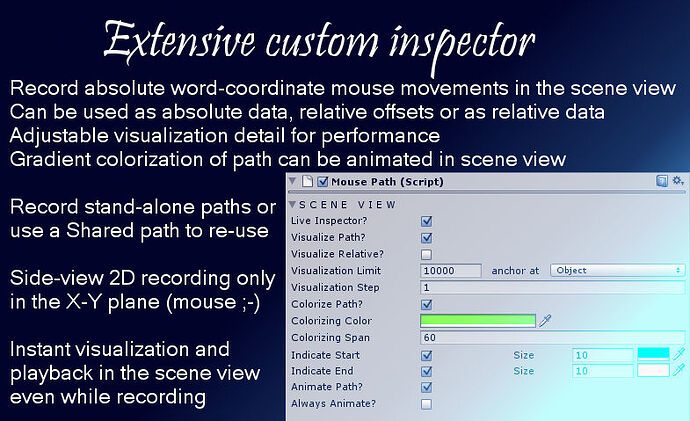 Extensive custom inspector

Record absolute word-coordinate mouse movements in the scene view
Can be used as absolute data, relative offsets or as relative data
Adjustable visualization detail for performance
Gradient colorization of path can be animated in scene view

Record stand-alone paths or use a Shared path to re-use

Side-view 2D recording only in the X-Y plane (mouse ;-)

Instant visualization and playback in the scene view even while recording

Mouse Path (Script)

SCENE VIEW
Live Inspector?
Visualize Path?
Visualize Relative?
Visualization Limit 10000 anchor at Object
Visualization Step 1
Colorize Path?
Colorizing Color
Colorizing Span 60
Indicate Start Size 10
Indicate End Size 10
Animate Path?
Always Animate?